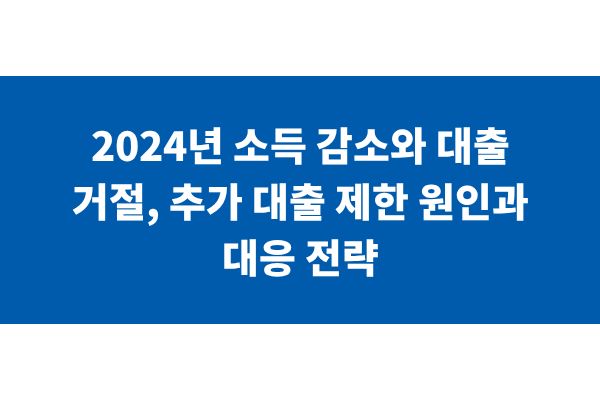 2024년 소득 감소와 대출 거절, 추가 대출 제한 원인과 대응 전략